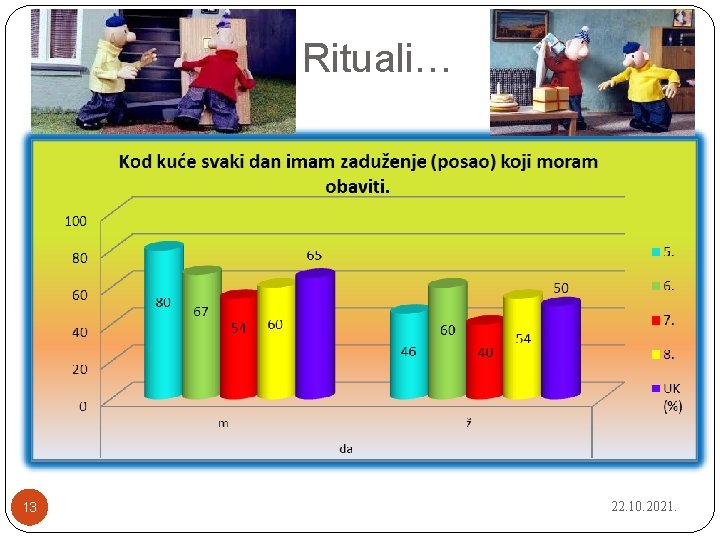 Rituali…

Kod kuće svaki dan imam zaduženje (posao) koji moram obaviti.

100
80
60
40
20
0

80
67
54
60
65

46
60
40
54
50

m
ž
da

5.
6.
7.
8.
UK (%)

13

22.10.2021.